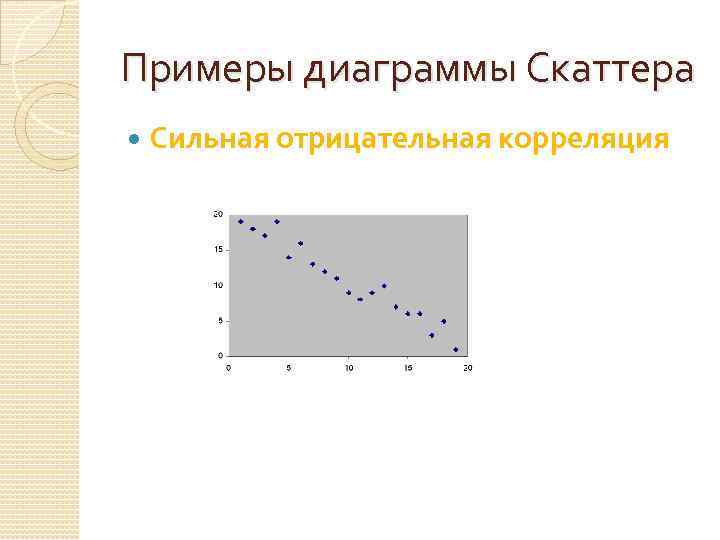 Примеры диаграммы Скаттера

Сильная отрицательная корреляция

20
15
10
5
0
0 5 10 15 20